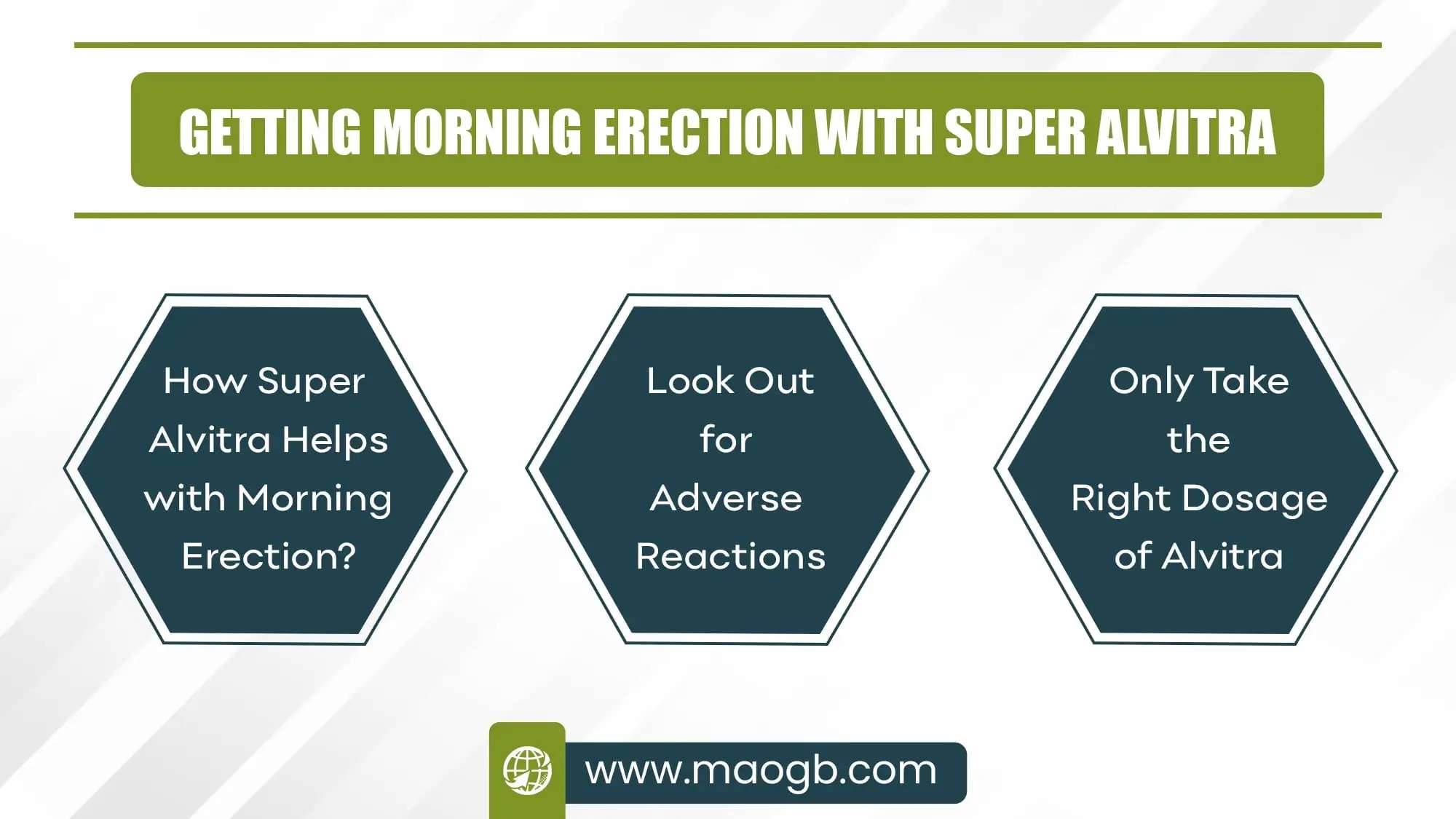 GETTING MORNING ERECTION WITH SUPER ALVITRA

How Super Alvitra Helps with Morning Erection?

Look Out for Adverse Reactions

Only Take the Right Dosage of Alvitra

www.maogb.com